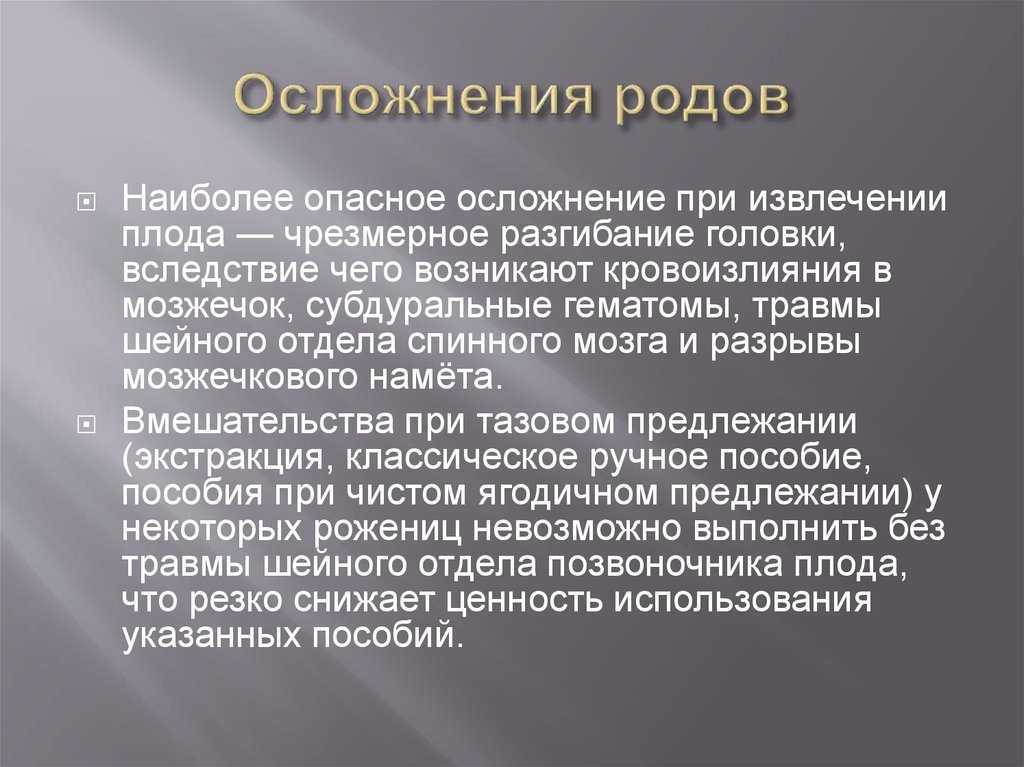 Осложнения родов

Наиболее опасное осложнение при извлечении плода — чрезмерное разгибание головки, вследствие чего возникают кровоизлияния в мозжечок, субдуральные гематомы, травмы шейного отдела спинного мозга и разрывы мозжечкового намёта.

Вмешательства при тазовом предлежании (экстракция, классическое ручное пособие, пособия при чистом ягодичном предлежании) у некоторых рожениц невозможно выполнить без травмы шейного отдела позвоночника плода, что резко снижает ценность использования указанных пособий.